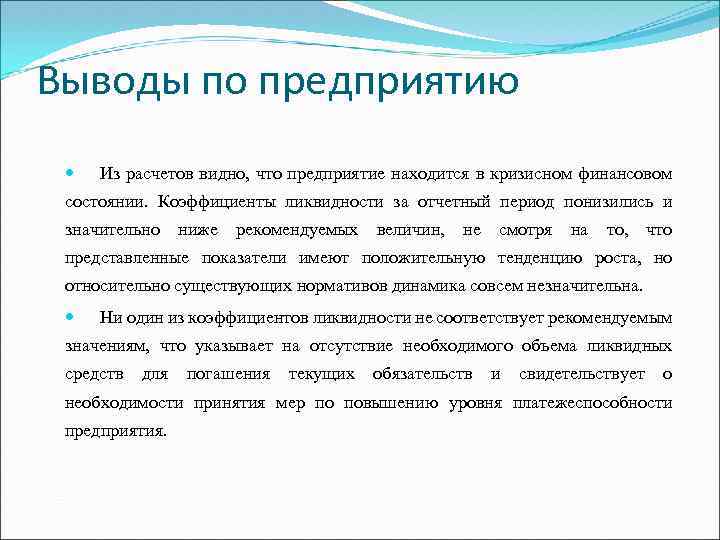 Выводы по предприятию

Из расчетов видно, что предприятие находится в кризисном финансовом состоянии. Коэффициенты ликвидности за отчетный период понизились и значительно ниже рекомендуемых величин, не смотря на то, что представленные показатели имеют положительную тенденцию роста, но относительно существующих нормативов динамика совсем незначительна.

Ни один из коэффициентов ликвидности не соответствует рекомендуемым значениям, что указывает на отсутствие необходимого объема ликвидных средств для погашения текущих обязательств и свидетельствует о необходимости принятия мер по повышению уровня платежеспособности предприятия.